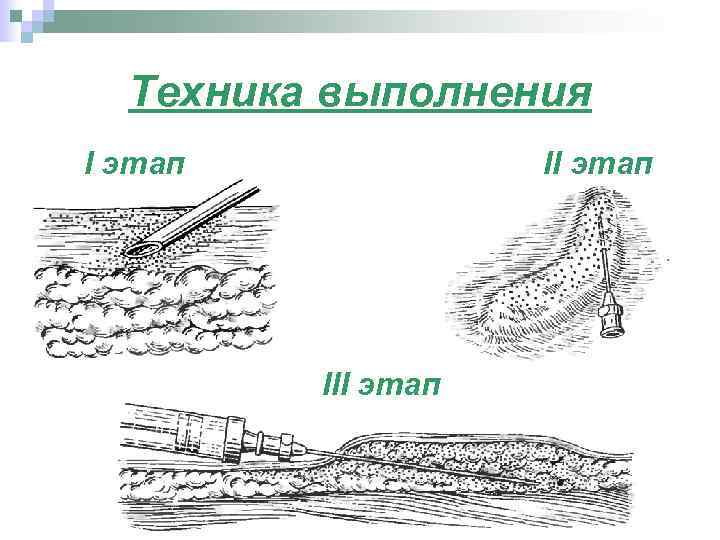 Техника выполнения

I этап

II этап

III этап